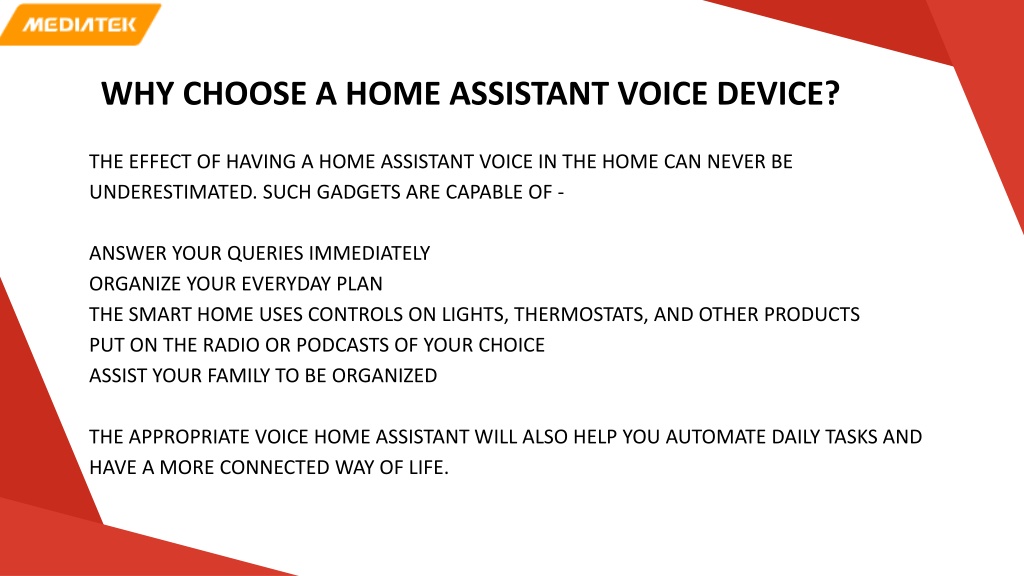 MEDIATEK

WHY CHOOSE A HOME ASSISTANT VOICE DEVICE?

THE EFFECT OF HAVING A HOME ASSISTANT VOICE IN THE HOME CAN NEVER BE UNDERESTIMATED. SUCH GADGETS ARE CAPABLE OF -

ANSWER YOUR QUERIES IMMEDIATELY
ORGANIZE YOUR EVERYDAY PLAN
THE SMART HOME USES CONTROLS ON LIGHTS, THERMOSTATS, AND OTHER PRODUCTS
PUT ON THE RADIO OR PODCASTS OF YOUR CHOICE
ASSIST YOUR FAMILY TO BE ORGANIZED

THE APPROPRIATE VOICE HOME ASSISTANT WILL ALSO HELP YOU AUTOMATE DAILY TASKS AND HAVE A MORE CONNECTED WAY OF LIFE.